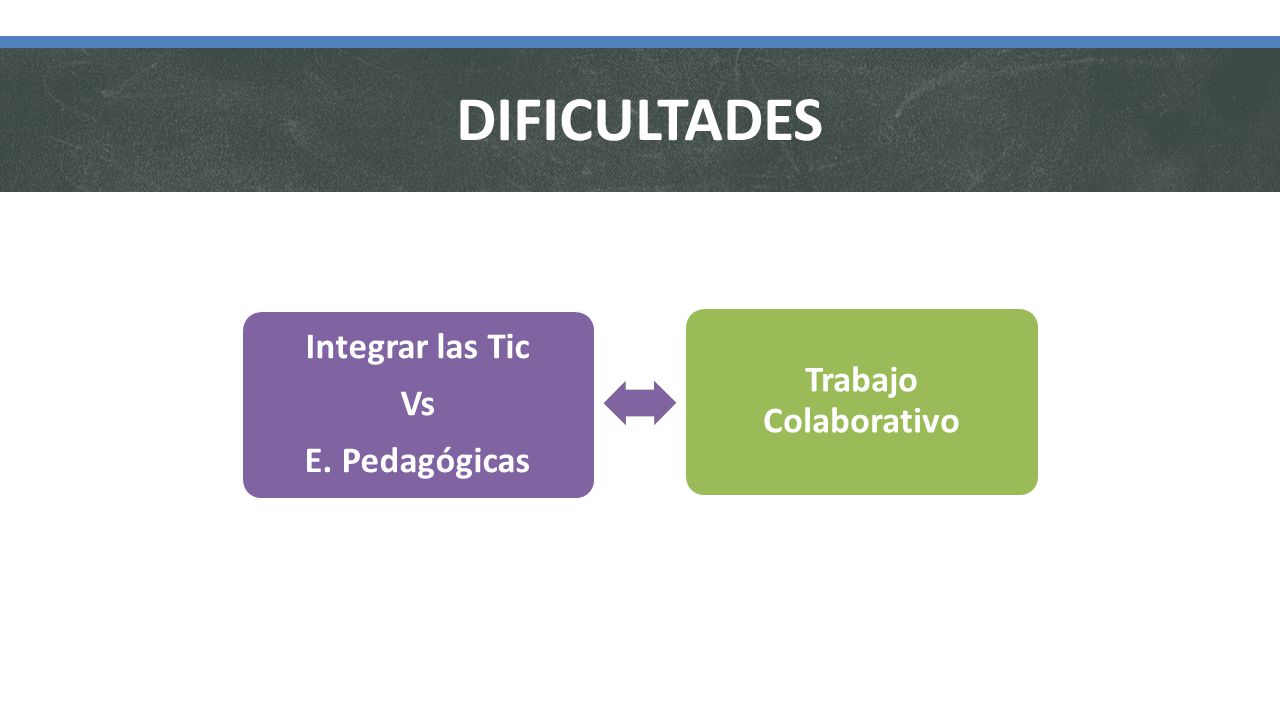 DIFICULTADES

Integrar las Tic
Vs
E. Pedagógicas

Trabajo Colaborativo